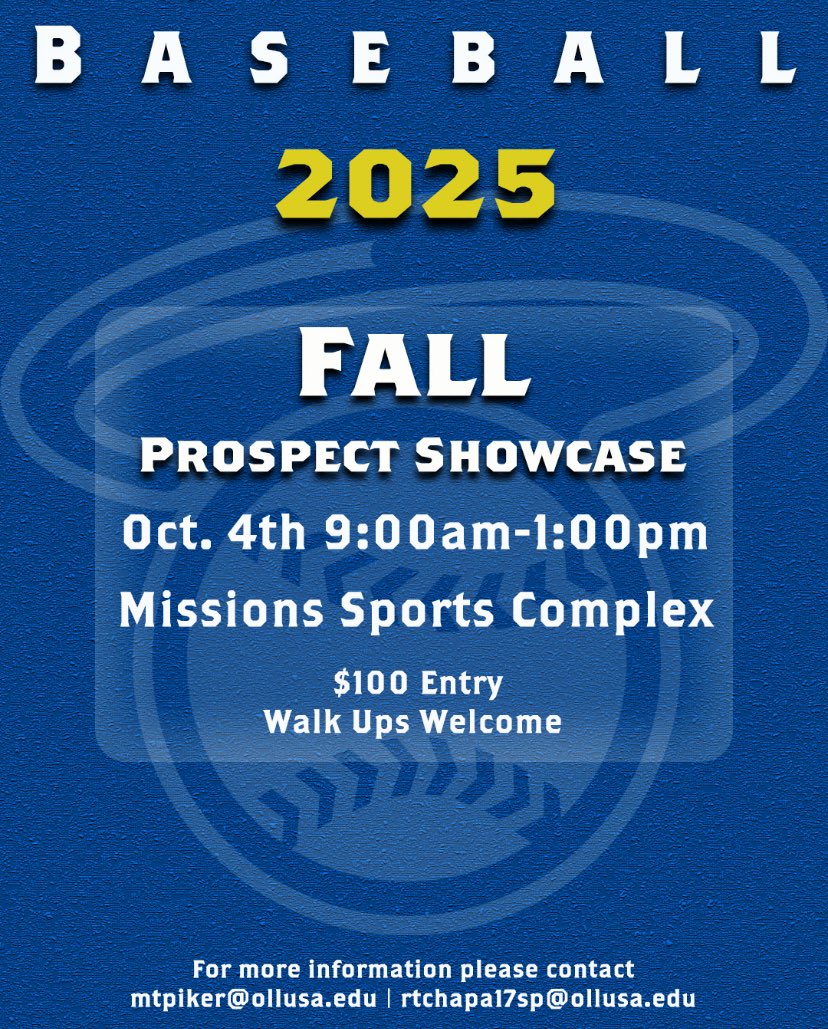 BASEBALL

2025

FALL

PROSPECT SHOWCASE

Oct. 4th 9:00am-1:00pm

Missions Sports Complex

$100 Entry
Walk Ups Welcome

For more information please contact
mtpiker@ollusa.edu | rtchapa17sp@ollusa.edu